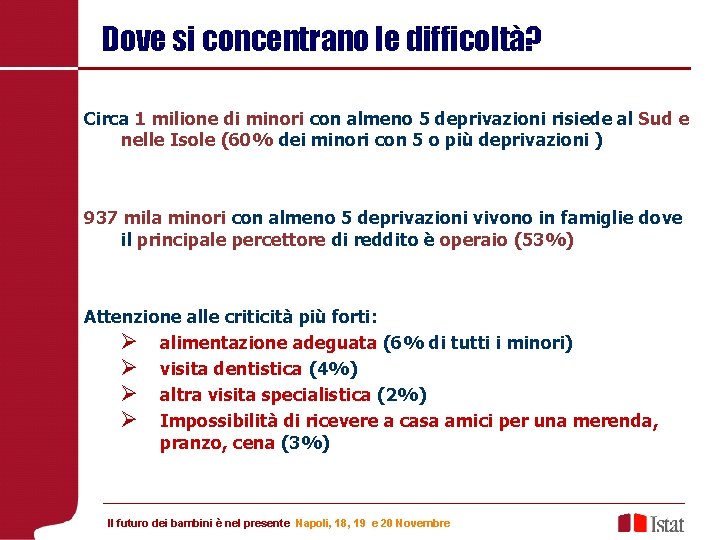 Dove si concentrano le difficoltà?

Circa 1 milione di minori con almeno 5 deprivazioni risiede al Sud e nelle Isole (60% dei minori con 5 o più deprivazioni )

937 mila minori con almeno 5 deprivazioni vivono in famiglie dove il principale percettore di reddito è operaio (53%)

Attenzione alle criticità più forti:
➢ alimentazione adeguata (6% di tutti i minori)
➢ visita dentistica (4%)
➢ altra visita specialistica (2%)
➢ Impossibilità di ricevere a casa amici per una merenda, pranzo, cena (3%)

Il futuro dei bambini è nel presente Napoli, 18, 19 e 20 Novembre

Istat